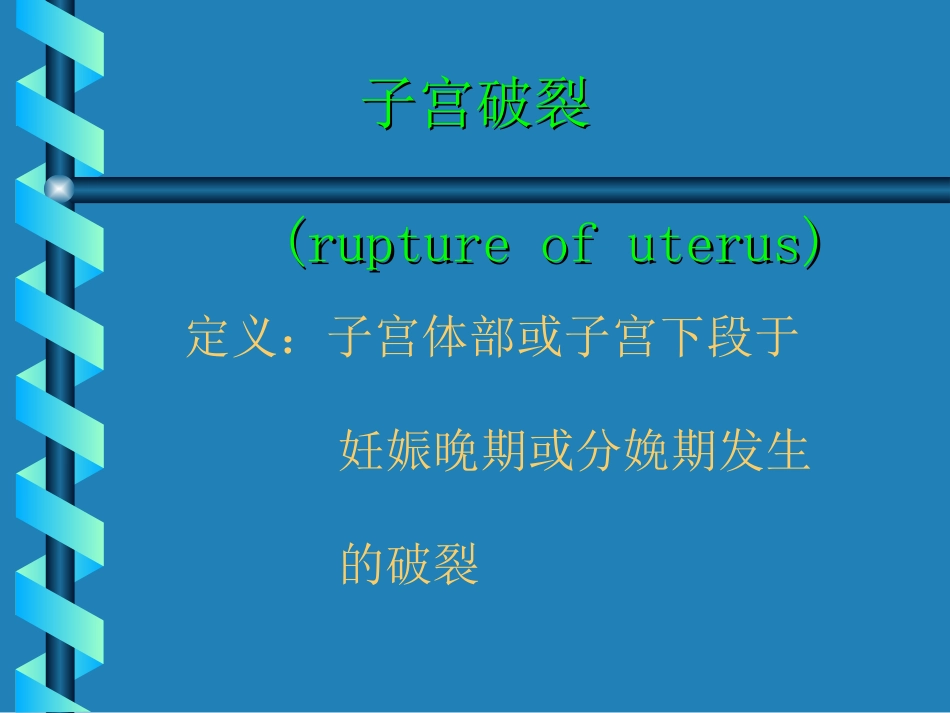 子宫破裂

(rupture of uterus)

定义：子宫体部或子宫下段于妊娠晚期或分娩期发生的破裂